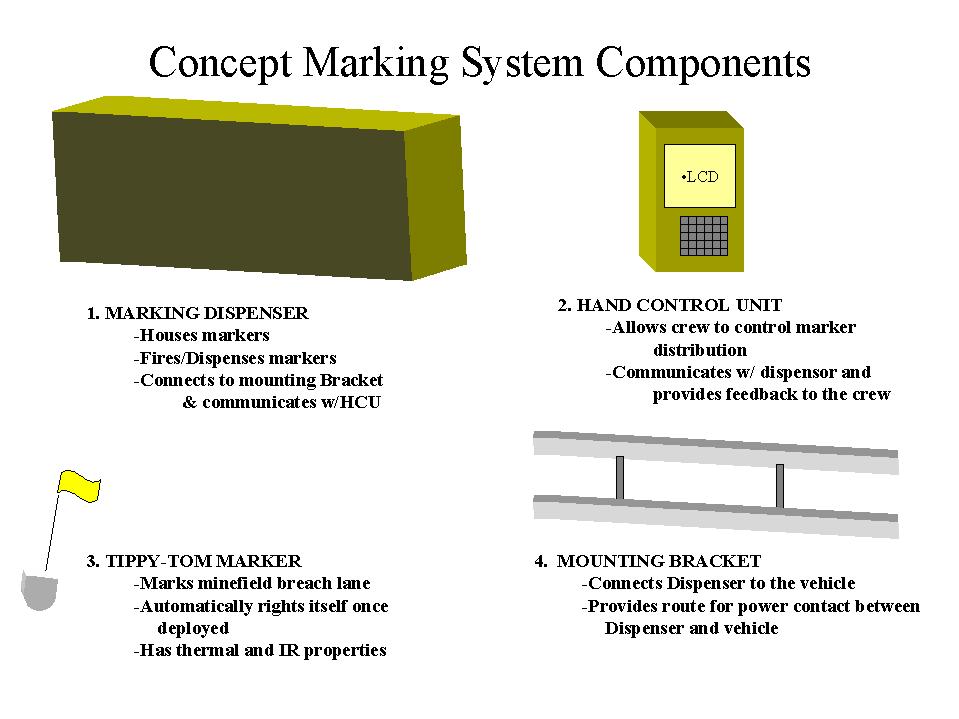 Concept Marking System Components

•LCD

1. MARKING DISPENSER
-Houses markers
-Fires/Dispenses markers
-Connects to mounting Bracket & communicates w/HCU

2. HAND CONTROL UNIT
-Allows crew to control marker distribution
-Communicates w/ dispensor and provides feedback to the crew

3. TIPPY-TOM MARKER
-Marks minefield breach lane
-Automatically rights itself once deployed
-Has thermal and IR properties

4. MOUNTING BRACKET
-Connects Dispenser to the vehicle
-Provides route for power contact between Dispenser and vehicle